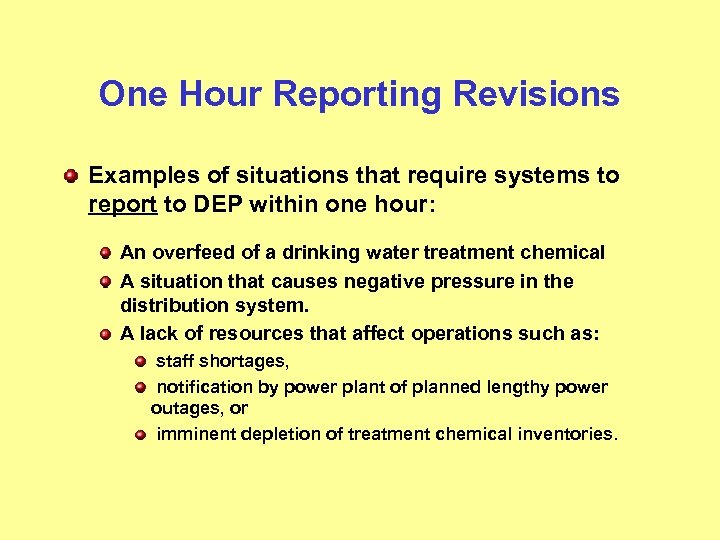 One Hour Reporting Revisions

Examples of situations that require systems to report to DEP within one hour:

An overfeed of a drinking water treatment chemical

A situation that causes negative pressure in the distribution system.

A lack of resources that affect operations such as:

staff shortages,

notification by power plant of planned lengthy power outages, or

imminent depletion of treatment chemical inventories.